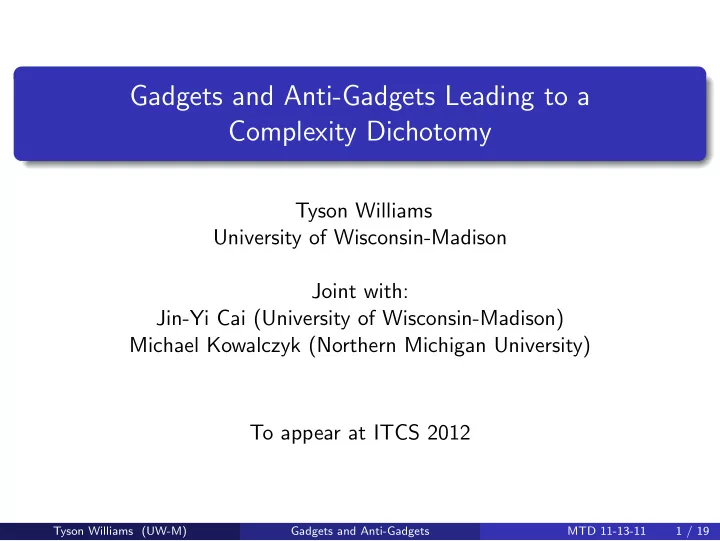 Gadgets and Anti-Gadgets Leading to a Complexity Dichotomy

Tyson Williams
University of Wisconsin-Madison

Joint with:
Jin-Yi Cai (University of Wisconsin-Madison)
Michael Kowalczyk (Northern Michigan University)

To appear at ITCS 2012

Tyson Williams (UW-M) Gadgets and Anti-Gadgets MTD 11-13-11 1 / 19